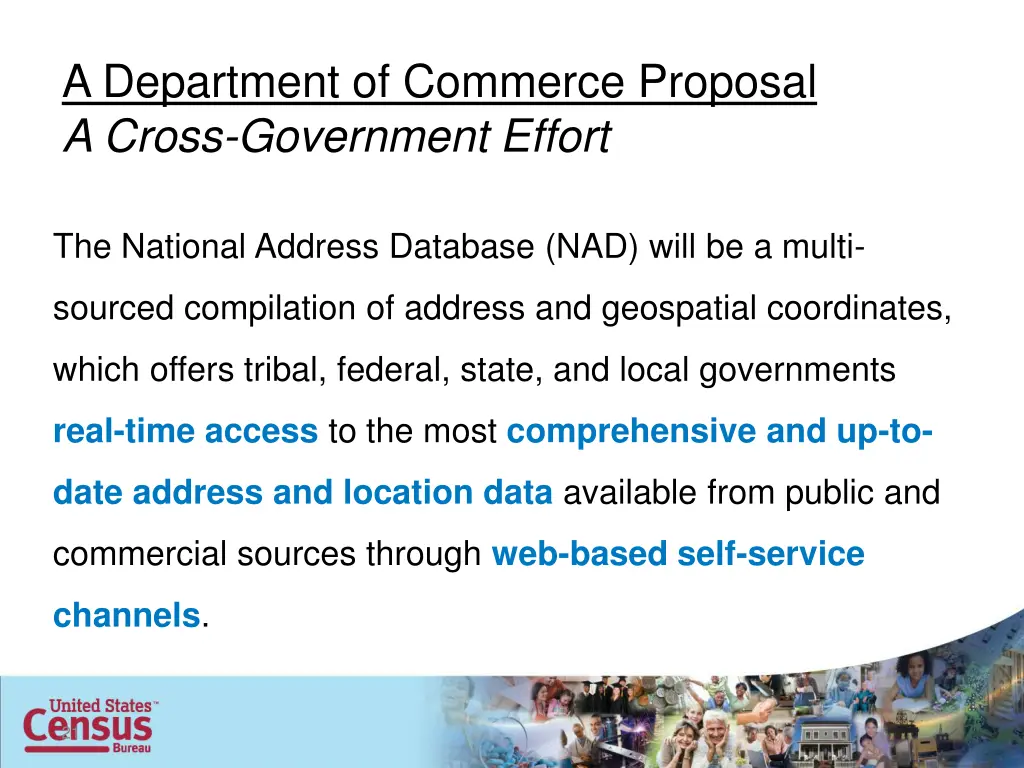 A Department of Commerce Proposal
A Cross-Government Effort

The National Address Database (NAD) will be a multi-sourced compilation of address and geospatial coordinates, which offers tribal, federal, state, and local governments real-time access to the most comprehensive and up-to-date address and location data available from public and commercial sources through web-based self-service channels.

United States™
Census
Bureau